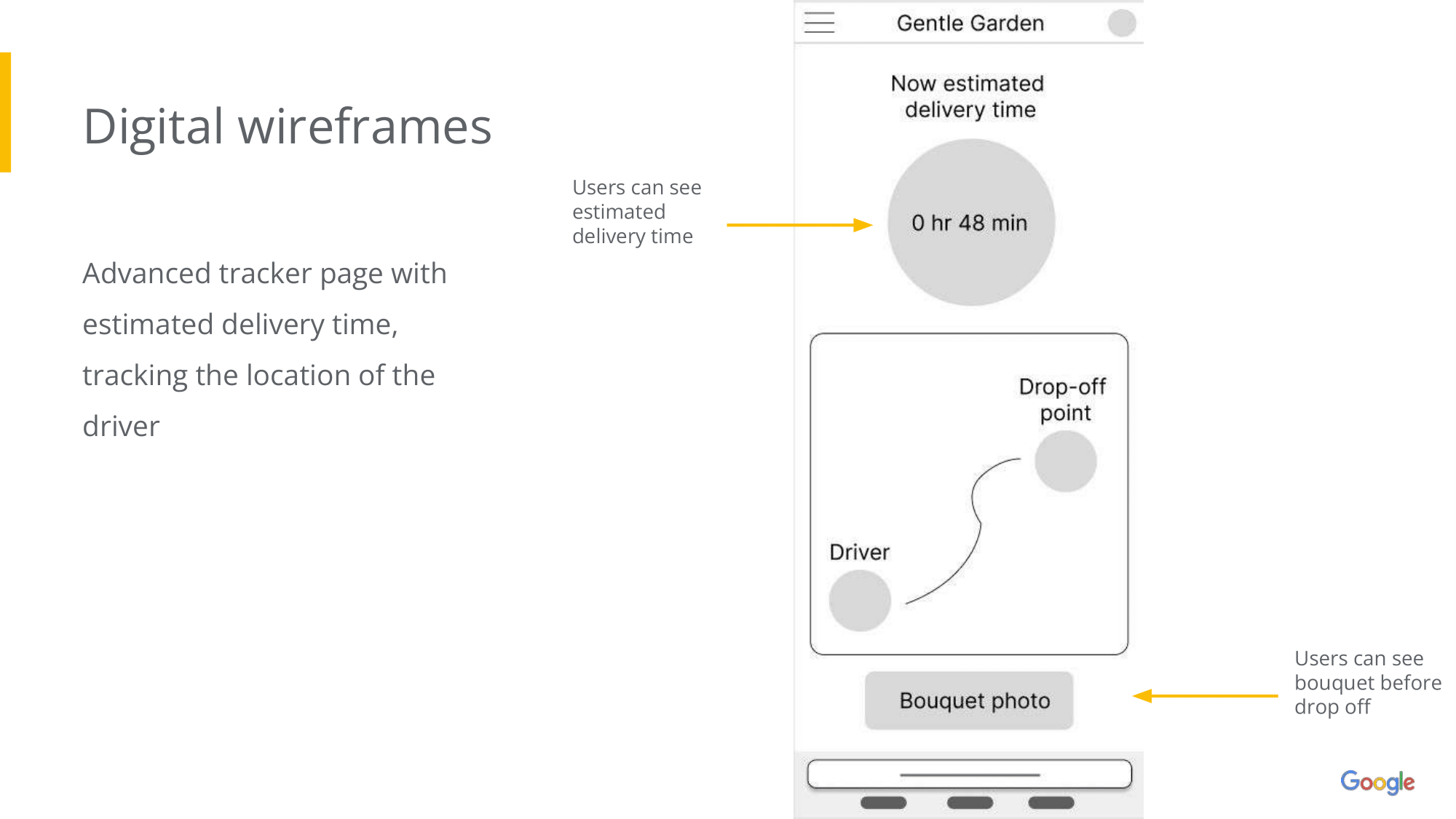 Digital wireframes

Advanced tracker page with estimated delivery time, tracking the location of the driver

Users can see estimated delivery time

Gentle Garden

Now estimated delivery time

0 hr 48 min

Drop-off point

Driver

Bouquet photo

Users can see bouquet before drop off

Google